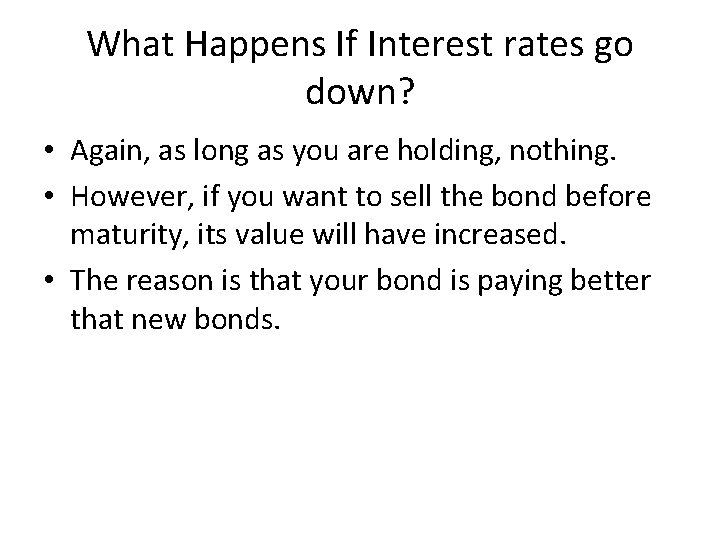 What Happens If Interest rates go down?

• Again, as long as you are holding, nothing.
• However, if you want to sell the bond before maturity, its value will have increased.
• The reason is that your bond is paying better that new bonds.